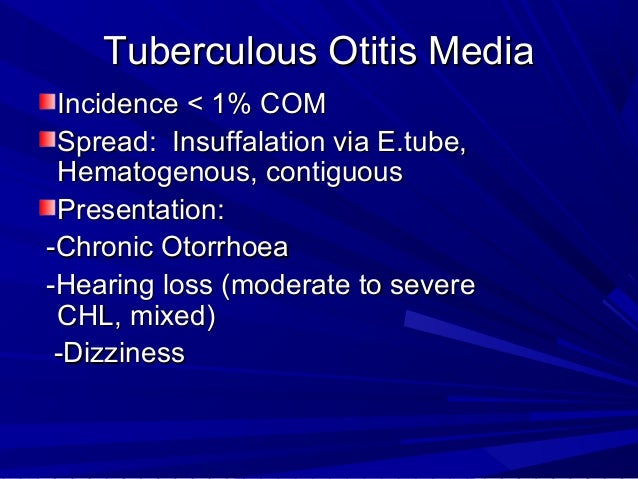 Tuberculous Otitis Media

Incidence < 1% COM

Spread: Insuffalation via E.tube, Hematogenous, contiguous

Presentation:

-Chronic Otorrhoea

-Hearing loss (moderate to severe CHL, mixed)

-Dizziness